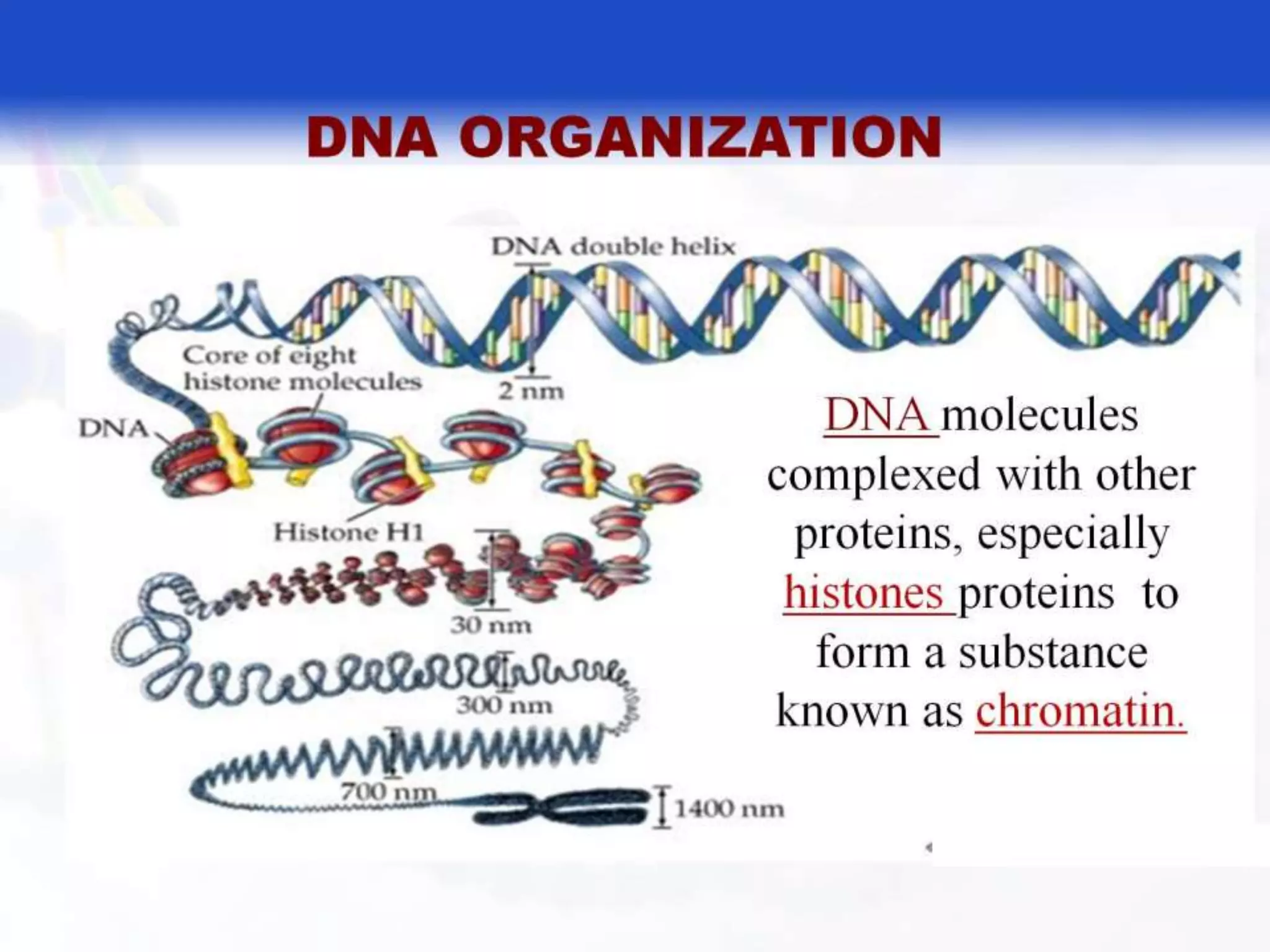 DNA ORGANIZATION

DNA double helix

Core of eight histone molecules

2 nm

DNA

Histone H1

30 nm

300 nm

700 nm

1400 nm

DNA molecules complexed with other proteins, especially histones proteins to form a substance known as chromatin.